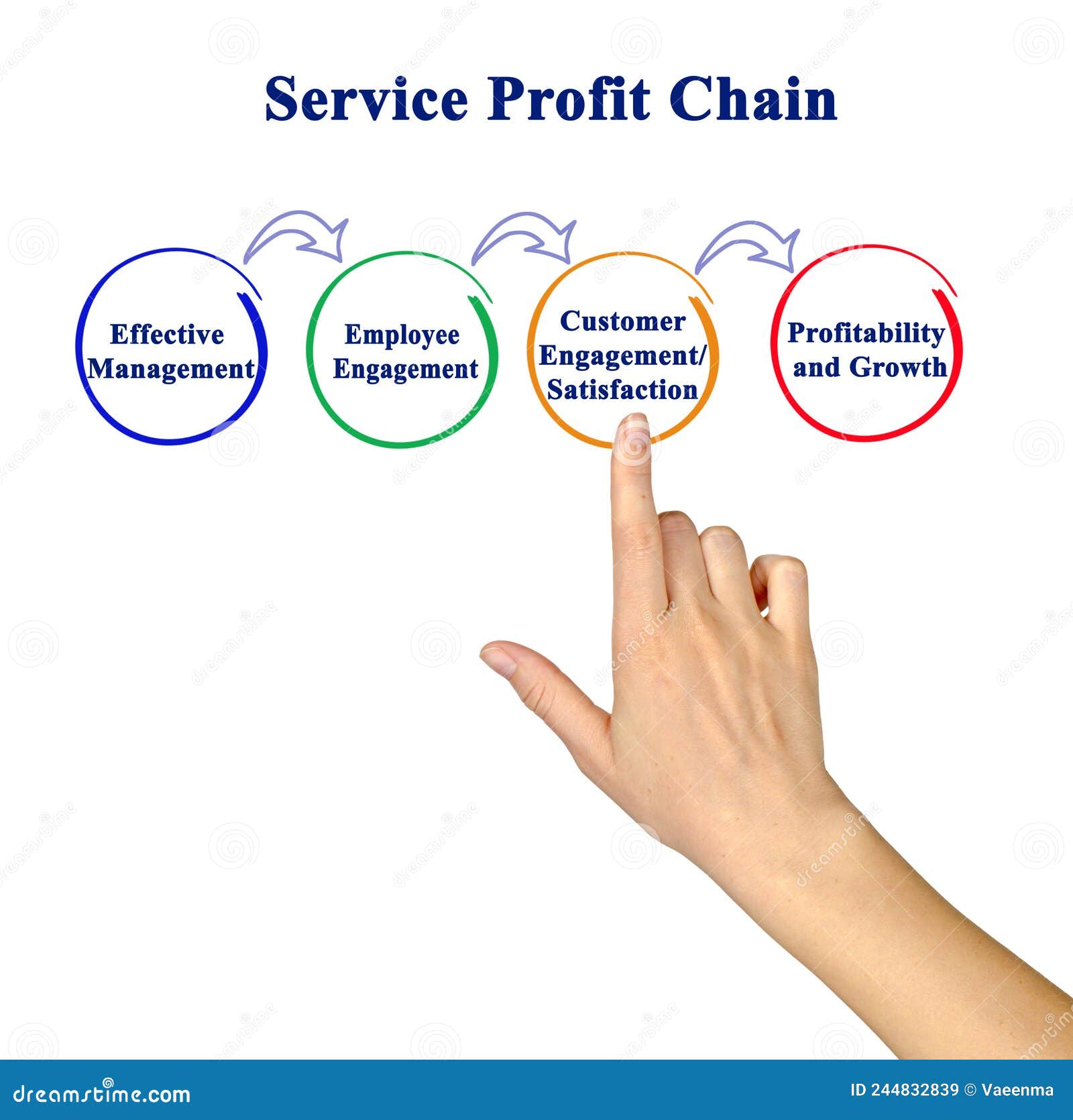 Service Profit Chain

Effective Management

Employee Engagement

Customer Engagement/ Satisfaction

Profitability and Growth

dreamstime.com

ID 244832839 © Vaeenma